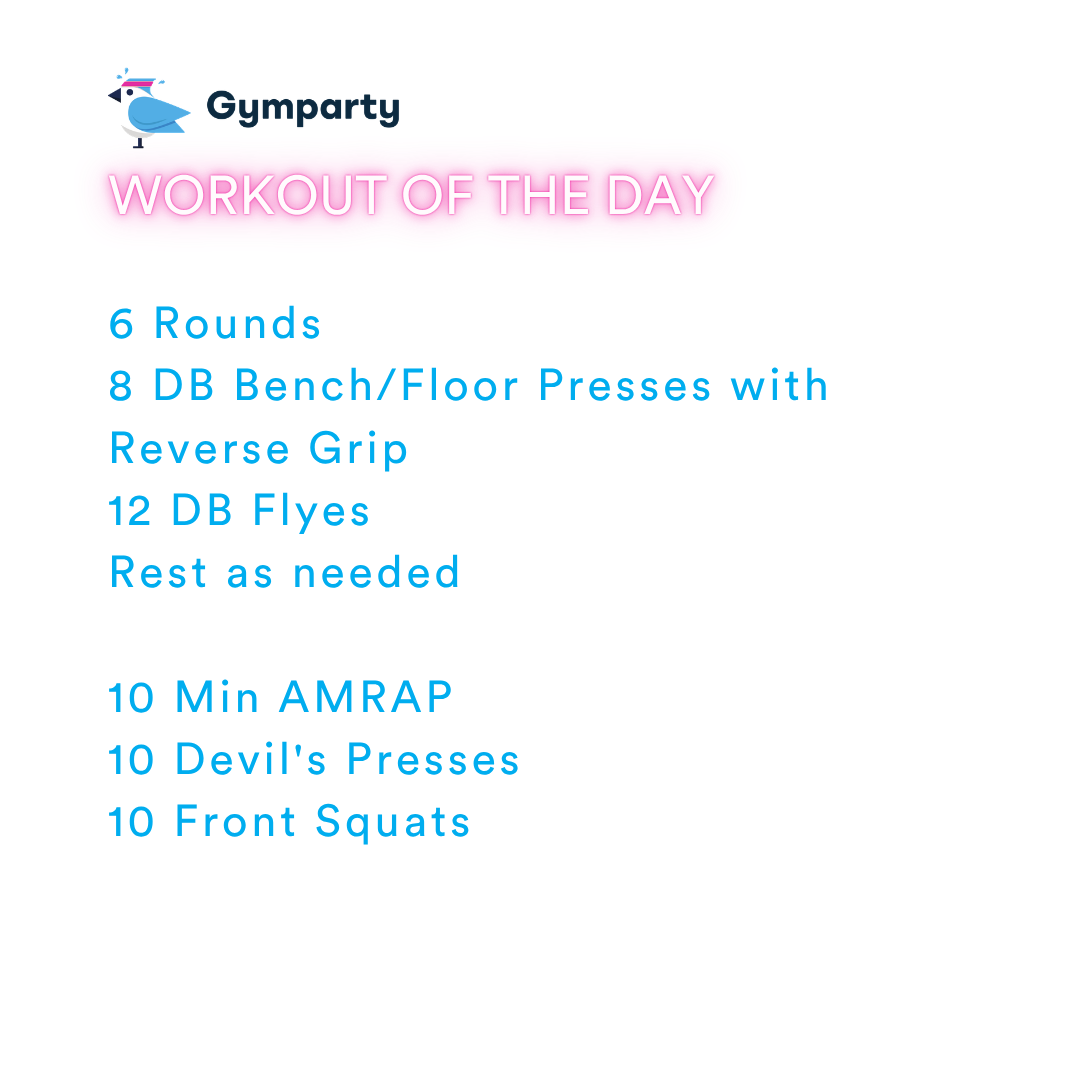 Gymparty

WORKOUT OF THE DAY

6 Rounds
8 DB Bench/Floor Presses with Reverse Grip
12 DB Flyes
Rest as needed

10 Min AMRAP
10 Devil's Presses
10 Front Squats